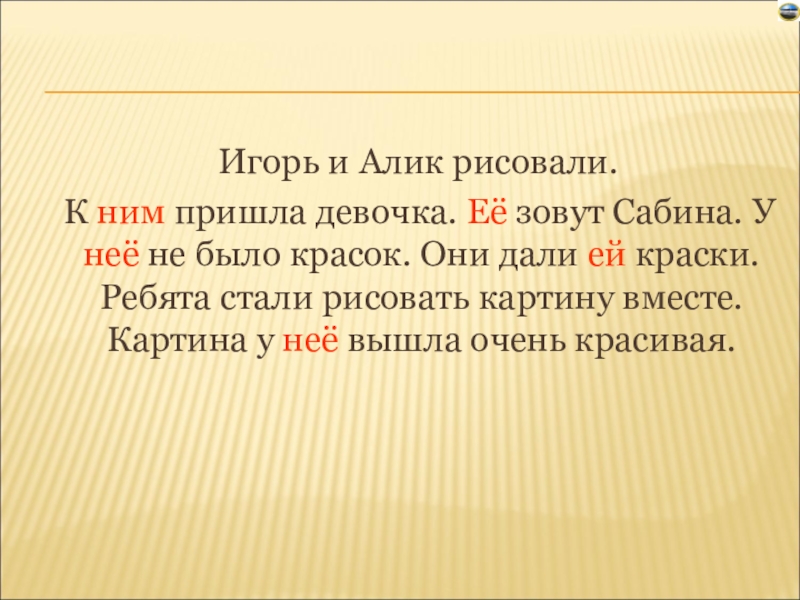 Игорь и Алик рисовали.

К ним пришла девочка. Её зовут Сабина. У неё не было красок. Они дали ей краски. Ребята стали рисовать картину вместе. Картина у неё вышла очень красивая.